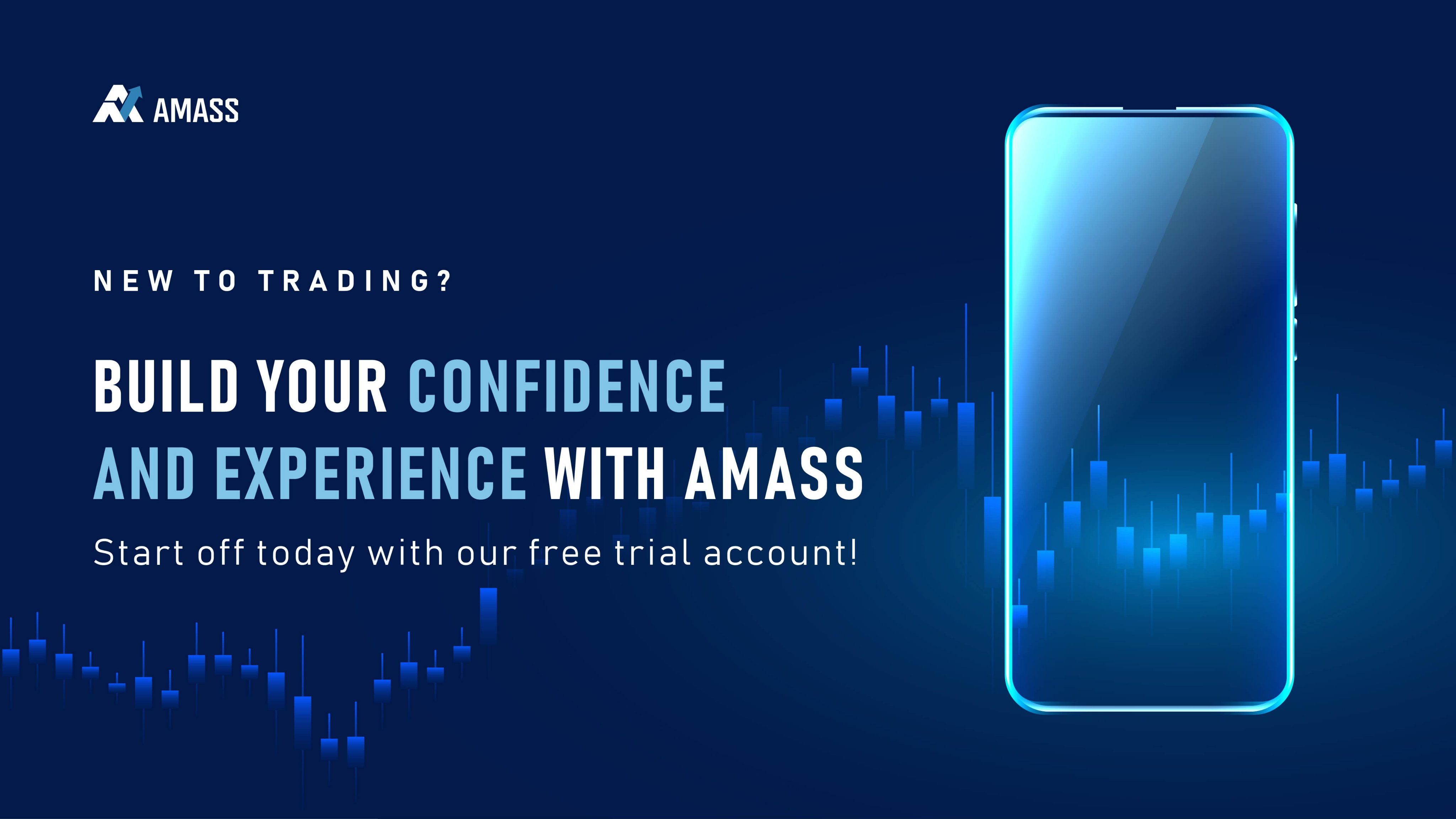 AMASS

NEW TO TRADING?

BUILD YOUR CONFIDENCE AND EXPERIENCE WITH AMASS

Start off today with our free trial account!